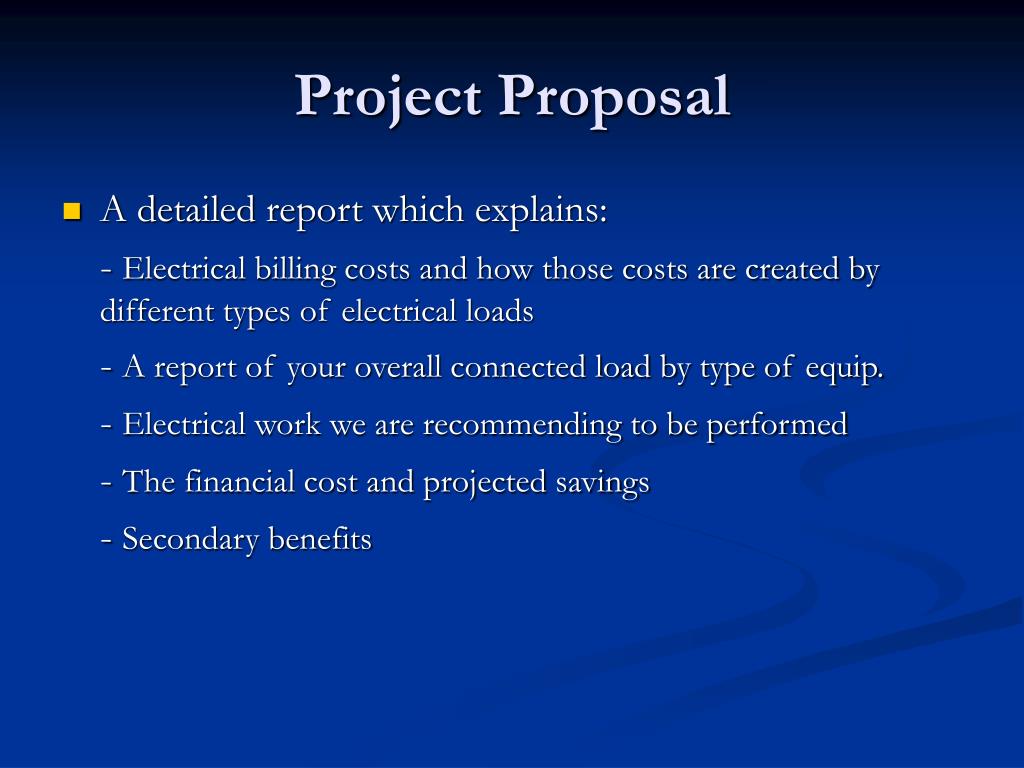 Project Proposal

A detailed report which explains:

- Electrical billing costs and how those costs are created by different types of electrical loads

- A report of your overall connected load by type of equip.

- Electrical work we are recommending to be performed

- The financial cost and projected savings

- Secondary benefits